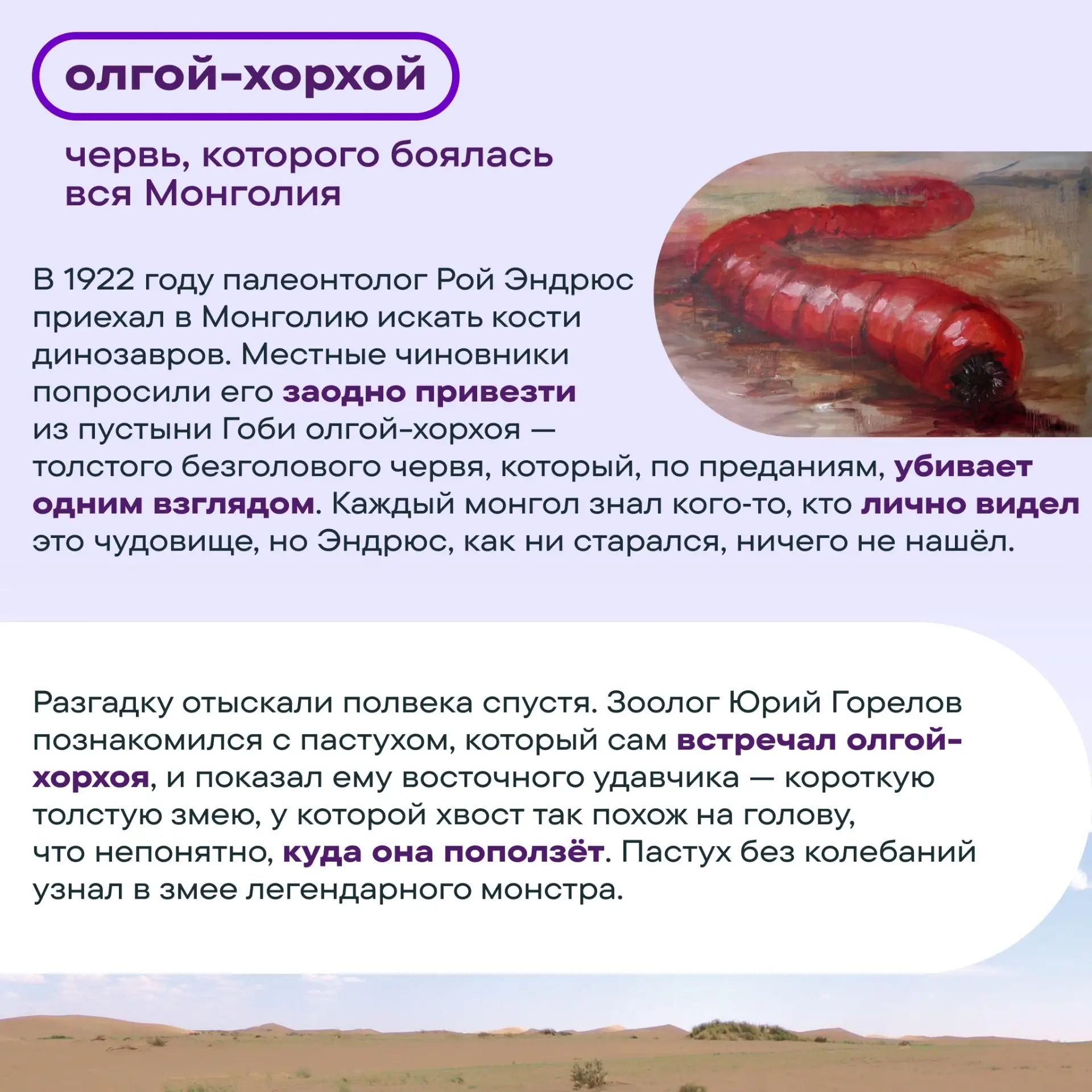 олгой-хорхой

червь, которого боялась вся Монголия

В 1922 году палеонтолог Рой Эндрюс приехал в Монголию искать кости динозавров. Местные чиновники попросили его заодно привезти из пустыни Гоби олгой-хорхоя — толстого безголового червя, который, по преданиям, убивает одним взглядом. Каждый монгол знал кого-то, кто лично видел это чудовище, но Эндрюс, как ни старался, ничего не нашёл.

Разгадку отыскали полвека спустя. Зоолог Юрий Горелов познакомился с пастухом, который сам встречал олгой-хорхоя, и показал ему восточного удавчика — короткую толстую змею, у которой хвост так похож на голову, что непонятно, куда она поползёт. Пастух без колебаний узнал в змее легендарного монстра.